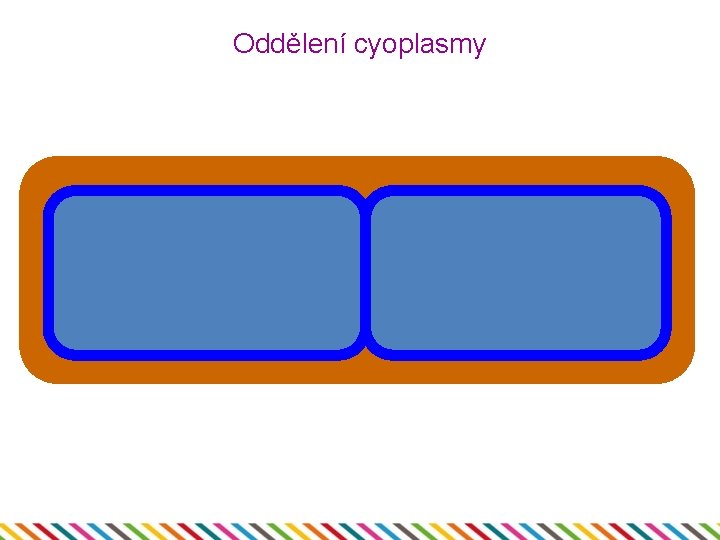 Oddělení cyoplasmy